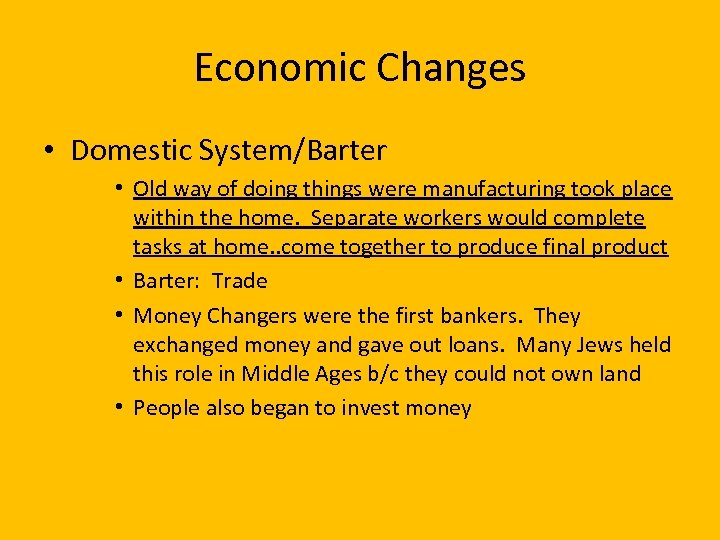 Economic Changes

• Domestic System/Barter
  • Old way of doing things were manufacturing took place within the home. Separate workers would complete tasks at home..come together to produce final product
  • Barter: Trade
  • Money Changers were the first bankers. They exchanged money and gave out loans. Many Jews held this role in Middle Ages b/c they could not own land
  • People also began to invest money